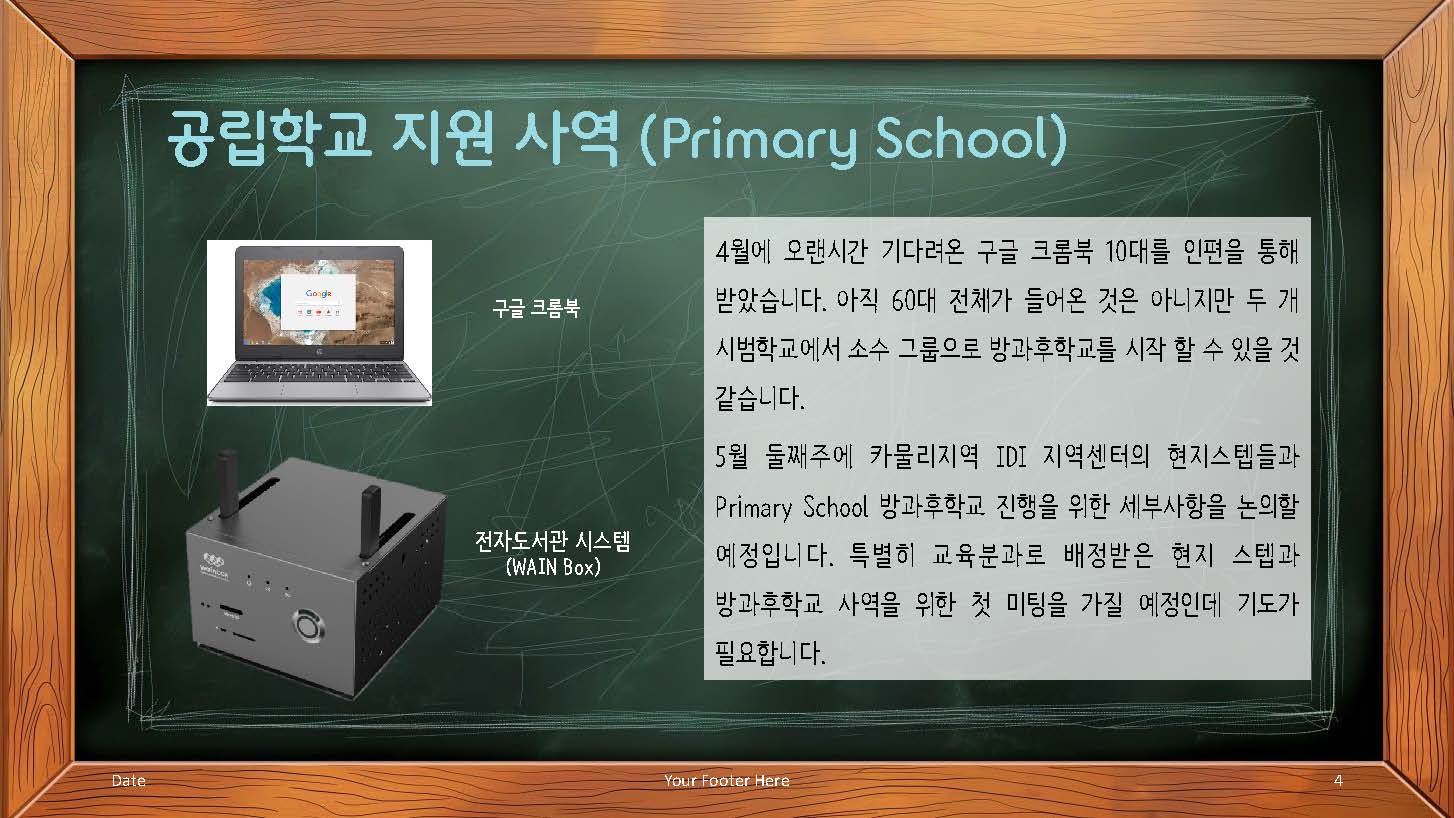 공립학교 지원 사역 (Primary School)

Google

구글 크롬북

전자도서관 시스템
(WAIN Box)

4월에 오랜시간 기다려온 구글 크롬북 10대를 인편을 통해 받았습니다. 아직 60대 전체가 들어온 것은 아니지만 두 개 시범학교에서 소수 그룹으로 방과후학교를 시작 할 수 있을 것 같습니다.

5월 둘째주에 카물리지역 IDI 지역센터의 현지스텝들과 Primary School 방과후학교 진행을 위한 세부사항을 논의할 예정입니다. 특별히 교육분과로 배정받은 현지 스텝과 방과후학교 사역을 위한 첫 미팅을 가질 예정인데 기도가 필요합니다.

Date

Your Footer Here

4